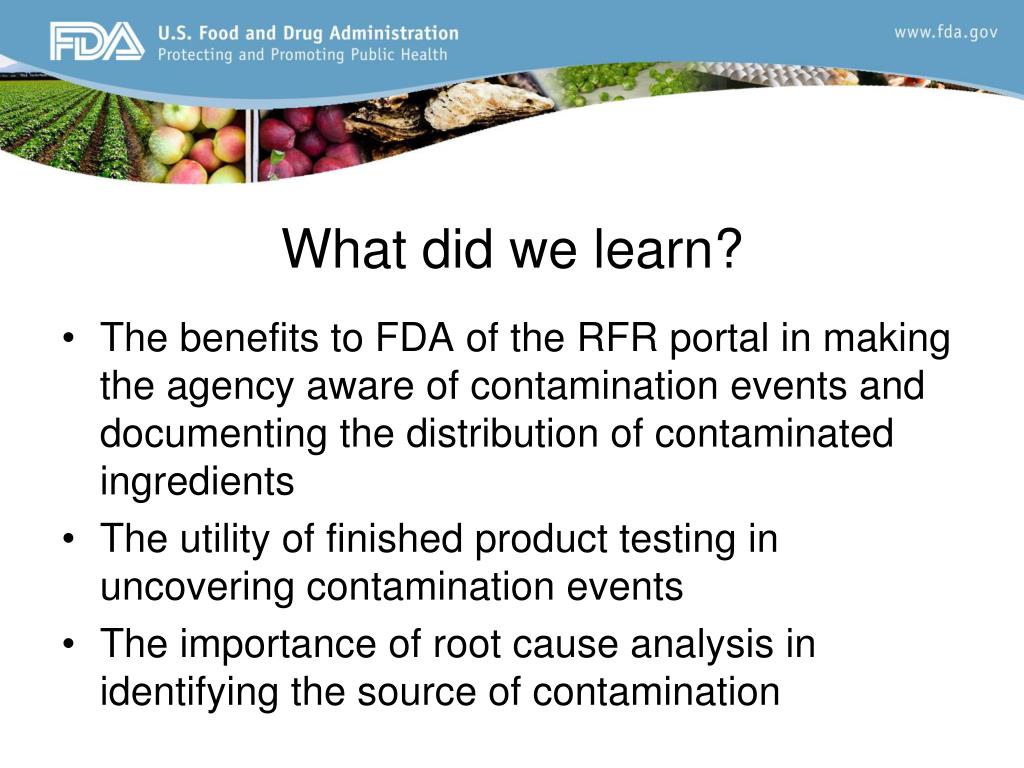 FDA U.S. Food and Drug Administration
Protecting and Promoting Public Health

www.fda.gov

What did we learn?

• The benefits to FDA of the RFR portal in making the agency aware of contamination events and documenting the distribution of contaminated ingredients
• The utility of finished product testing in uncovering contamination events
• The importance of root cause analysis in identifying the source of contamination